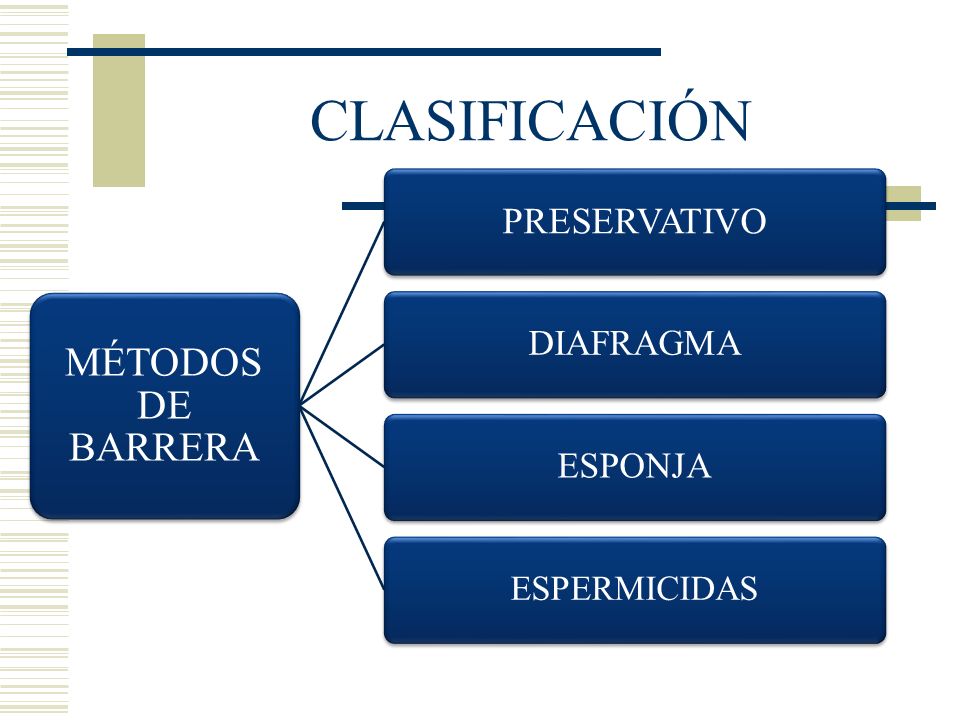 CLASIFICACIÓN

MÉTODOS DE BARRERA

PRESERVATIVO

DIAFRAGMA

ESPONJA

ESPERMICIDAS